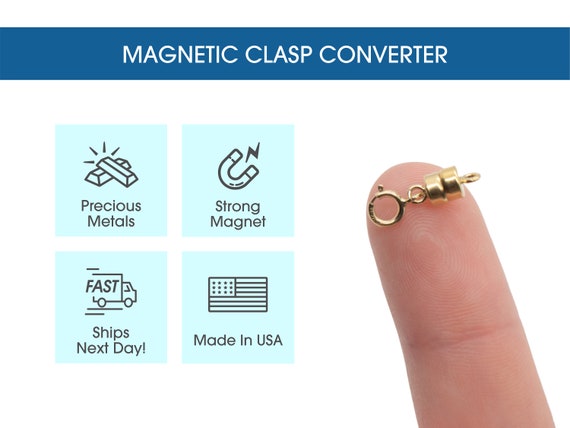 MAGNETIC CLASP CONVERTER

Precious Metals

Strong Magnet

FAST

Ships Next Day!

Made In USA